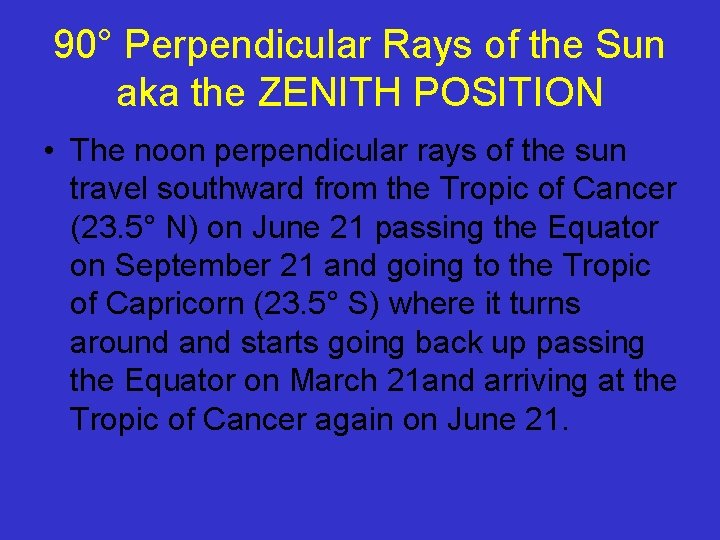 90° Perpendicular Rays of the Sun aka the ZENITH POSITION

• The noon perpendicular rays of the sun travel southward from the Tropic of Cancer (23.5° N) on June 21 passing the Equator on September 21 and going to the Tropic of Capricorn (23.5° S) where it turns around and starts going back up passing the Equator on March 21and arriving at the Tropic of Cancer again on June 21.